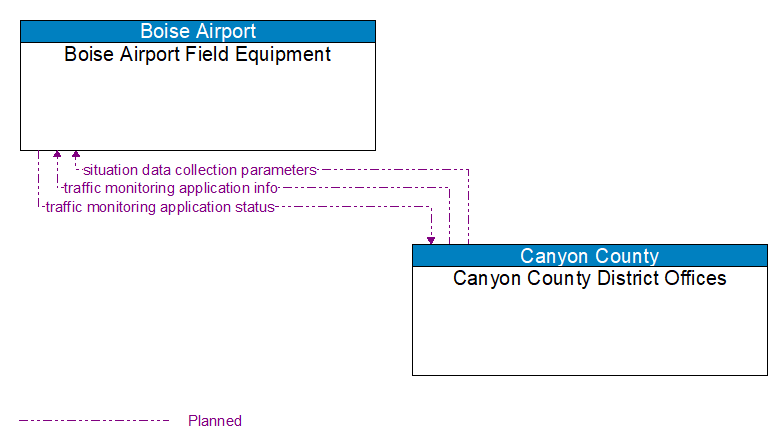 Boise Airport
Boise Airport Field Equipment

situation data collection parameters
traffic monitoring application info
traffic monitoring application status

Canyon County
Canyon County District Offices

Planned